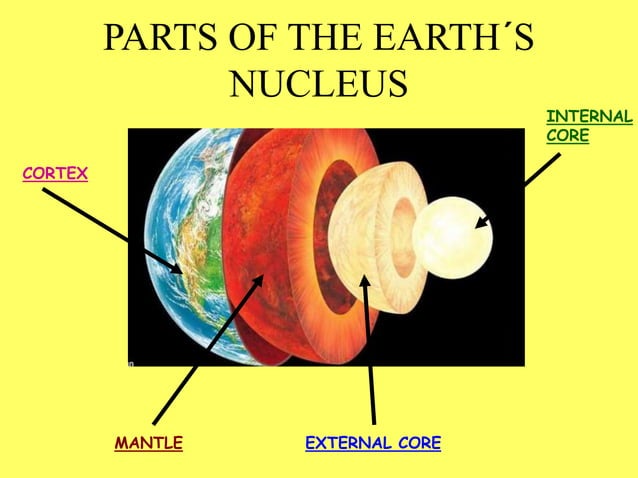 PARTS OF THE EARTH´S NUCLEUS

INTERNAL CORE

CORTEX

MANTLE

EXTERNAL CORE